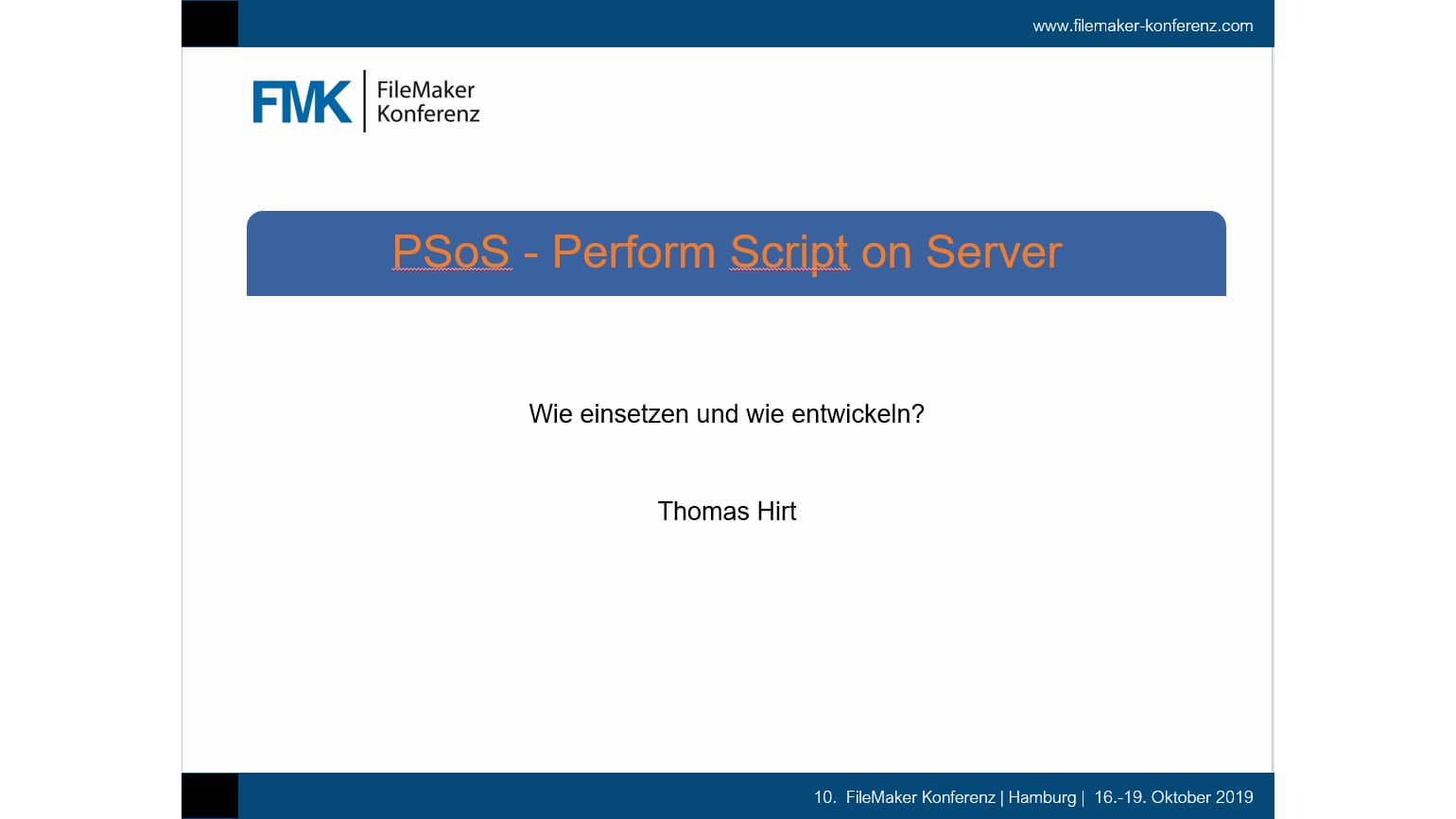 www.filemaker-konferenz.com

FMK FileMaker Konferenz

PSoS - Perform Script on Server

Wie einsetzen und wie entwickeln?

Thomas Hirt

10. FileMaker Konferenz | Hamburg | 16.-19. Oktober 2019